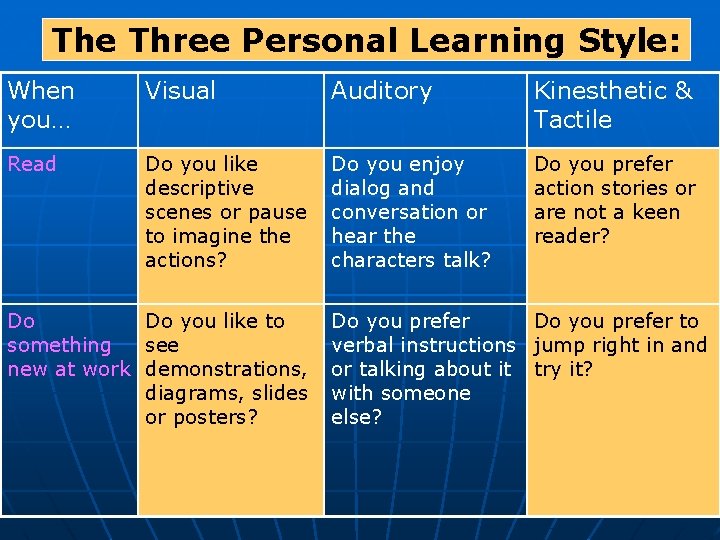 The Three Personal Learning Style:

| When you… | Visual | Auditory | Kinesthetic & Tactile |
|---|---|---|---|
| Read | Do you like descriptive scenes or pause to imagine the actions? | Do you enjoy dialog and conversation or hear the characters talk? | Do you prefer action stories or are not a keen reader? |
| Do something new at work | Do you like to see demonstrations, diagrams, slides or posters? | Do you prefer verbal instructions or talking about it with someone else? | Do you prefer to jump right in and try it? |